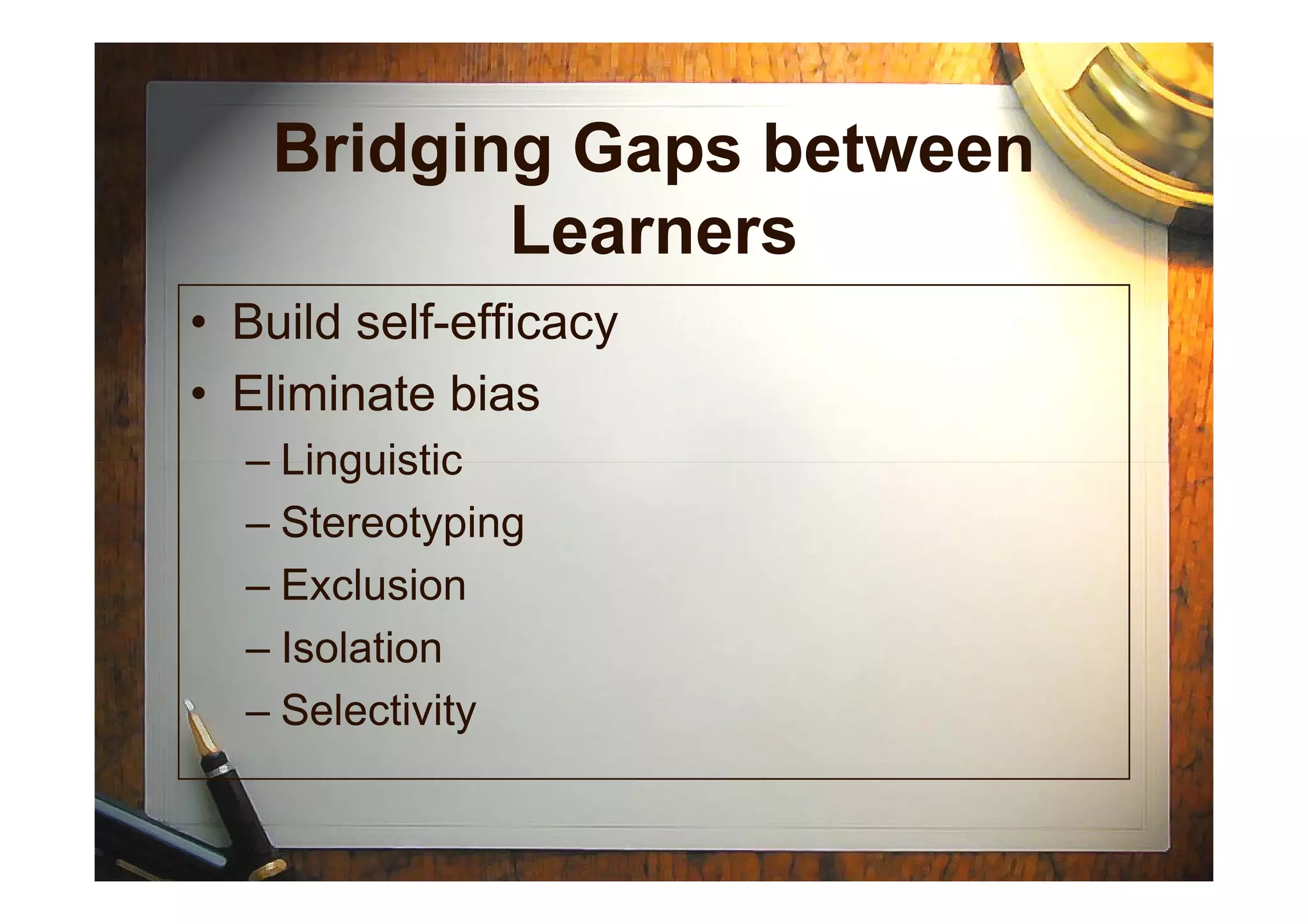 Bridging Gaps between Learners

• Build self-efficacy
• Eliminate bias
– Linguistic
– Stereotyping
– Exclusion
– Isolation
– Selectivity